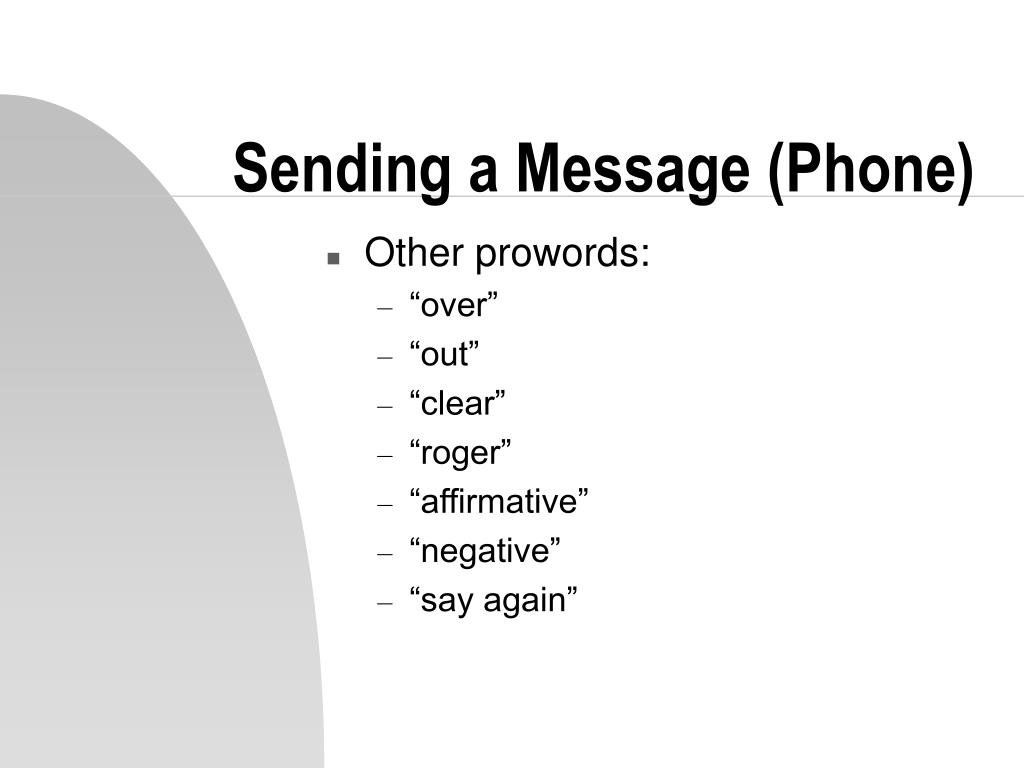 Sending a Message (Phone)

- Other prowords:
  - “over”
  - “out”
  - “clear”
  - “roger”
  - “affirmative”
  - “negative”
  - “say again”